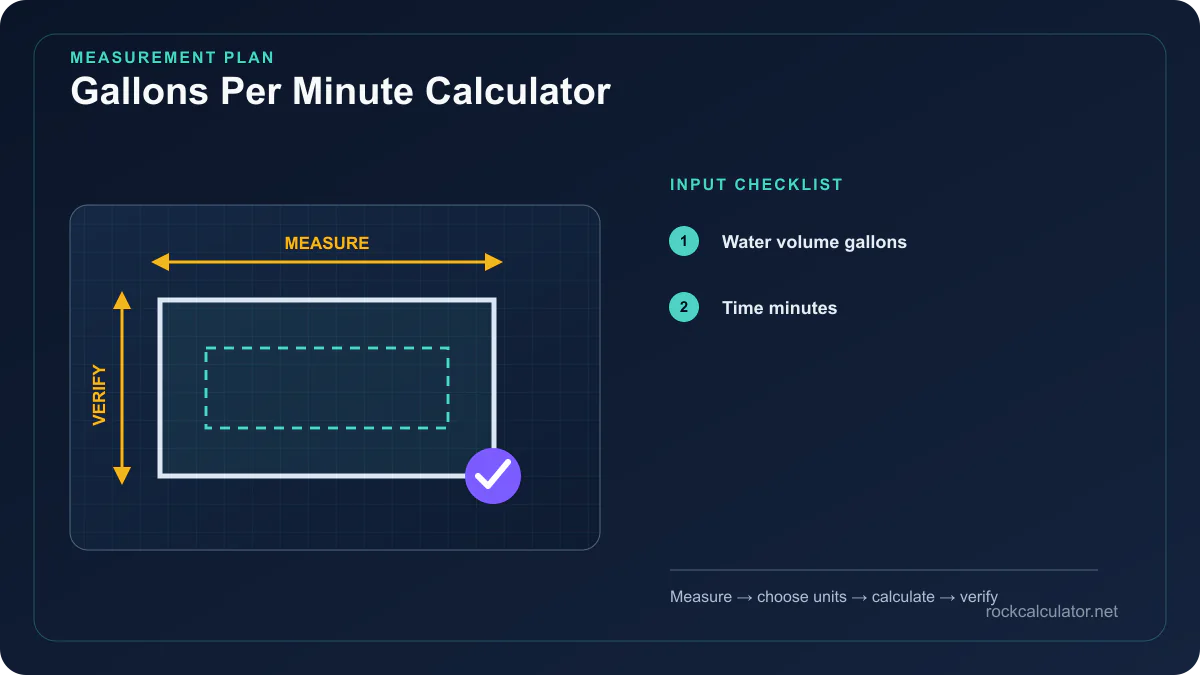 MEASUREMENT PLAN
Gallons Per Minute Calculator

MEASURE

VERIFY

INPUT CHECKLIST

1 Water volume gallons

2 Time minutes

Measure → choose units → calculate → verify

rockcalculator.net